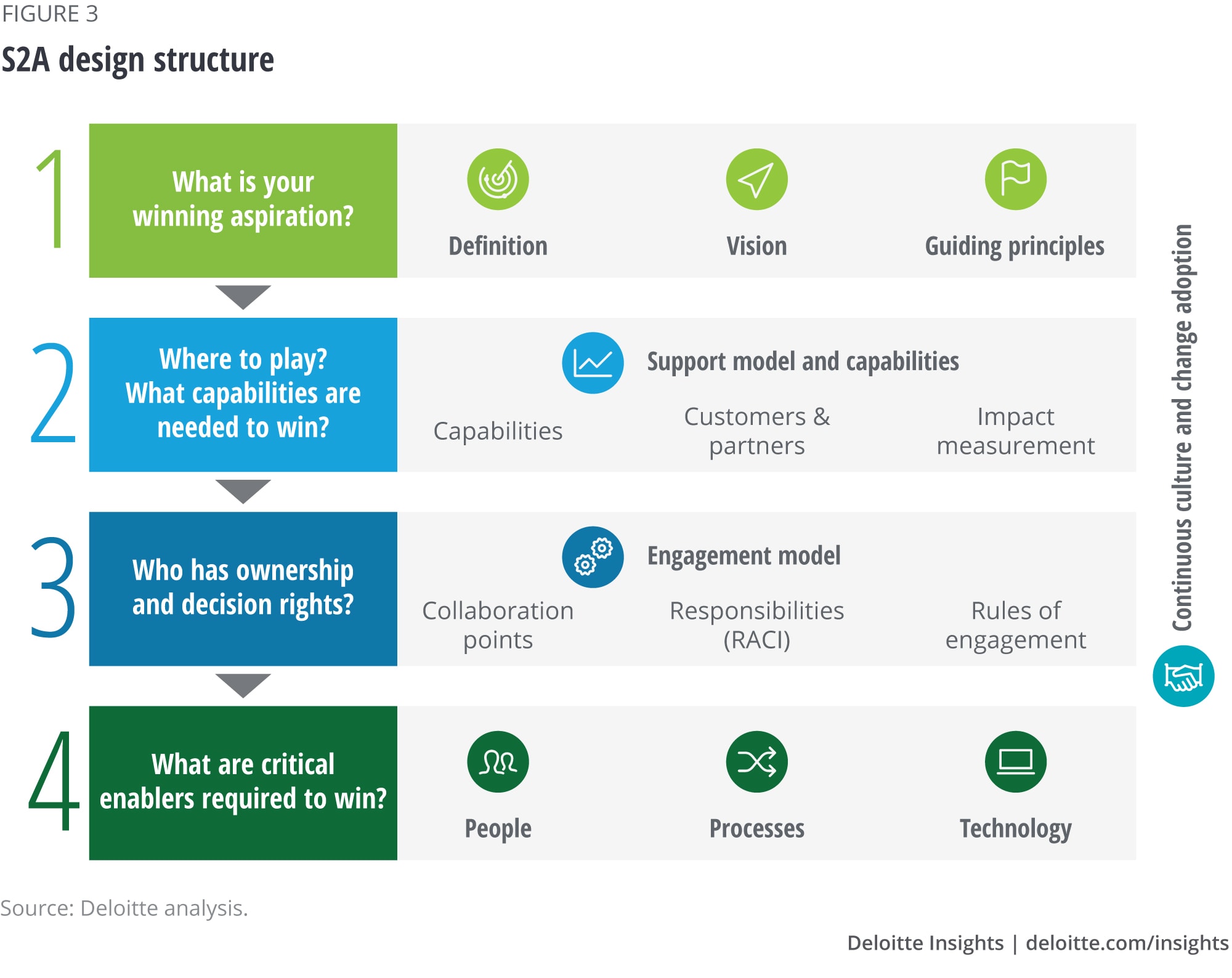 FIGURE 3

S2A design structure

1

What is your winning aspiration?

Definition

Vision

Guiding principles

2

Where to play? What capabilities are needed to win?

Support model and capabilities

Capabilities

Customers & partners

Impact measurement

3

Who has ownership and decision rights?

Engagement model

Collaboration points

Responsibilities (RACI)

Rules of engagement

4

What are critical enablers required to win?

People

Processes

Technology

Continuous culture and change adoption

Source: Deloitte analysis.

Deloitte Insights | deloitte.com/insights